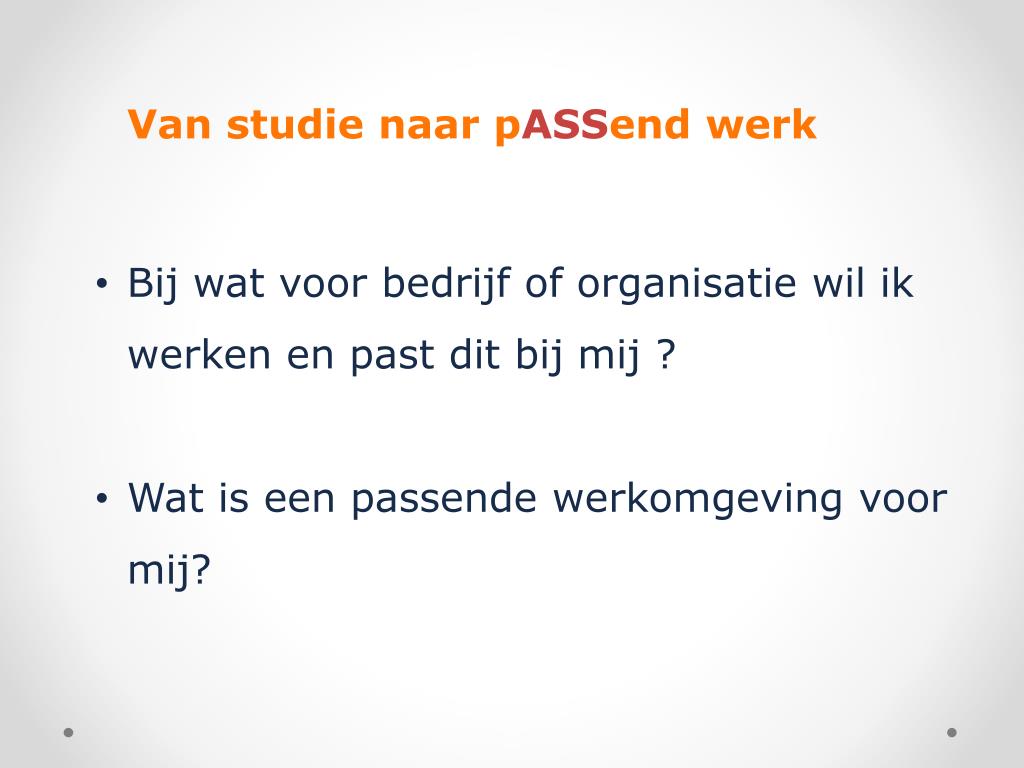 Van studie naar pASSend werk

• Bij wat voor bedrijf of organisatie wil ik werken en past dit bij mij ?

• Wat is een passende werkomgeving voor mij?